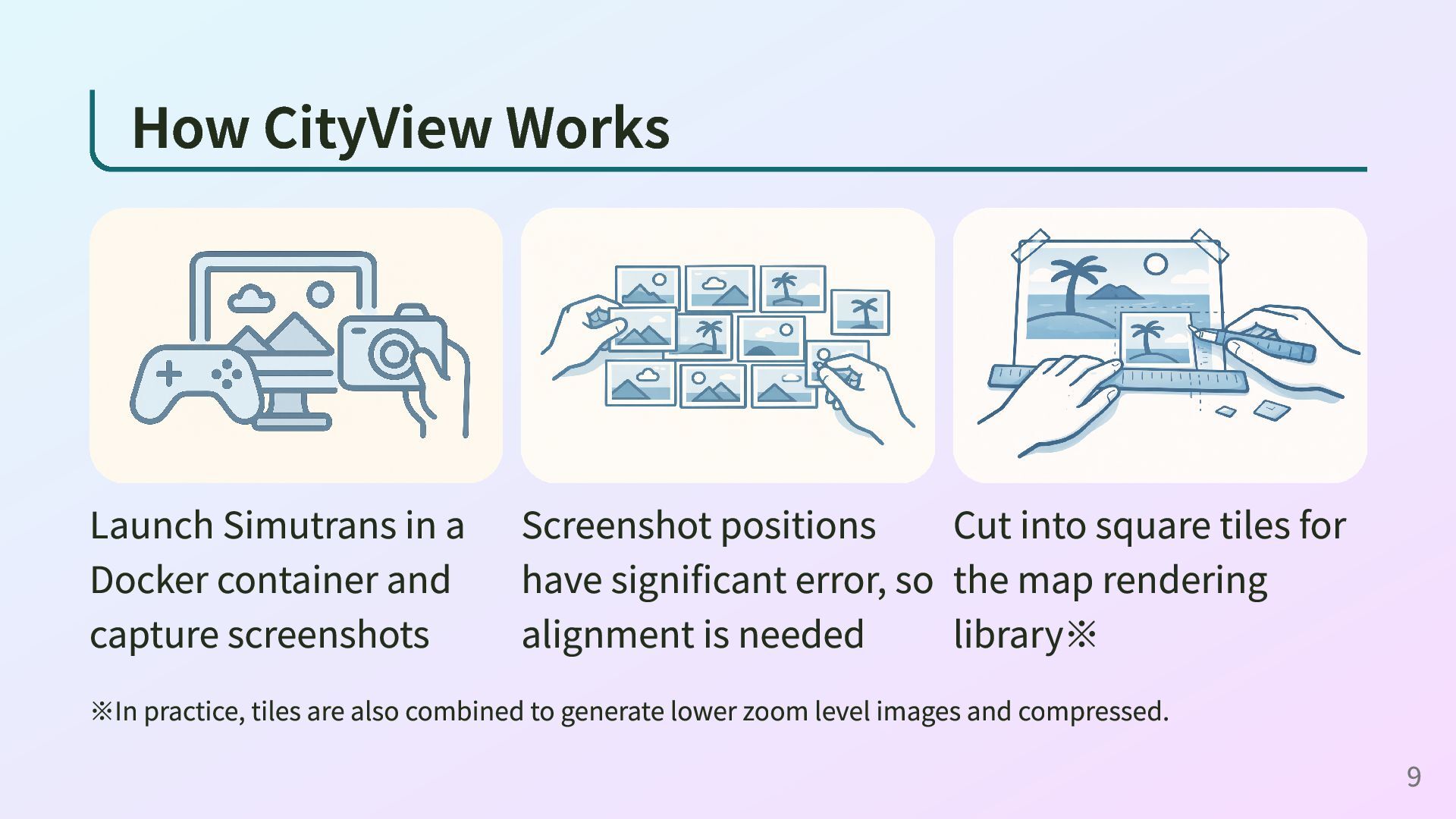 How CityView Works

Launch Simutrans in a Docker container and capture screenshots

Screenshot positions have significant error, so alignment is needed

Cut into square tiles for the map rendering library※

※In practice, tiles are also combined to generate lower zoom level images and compressed.

9